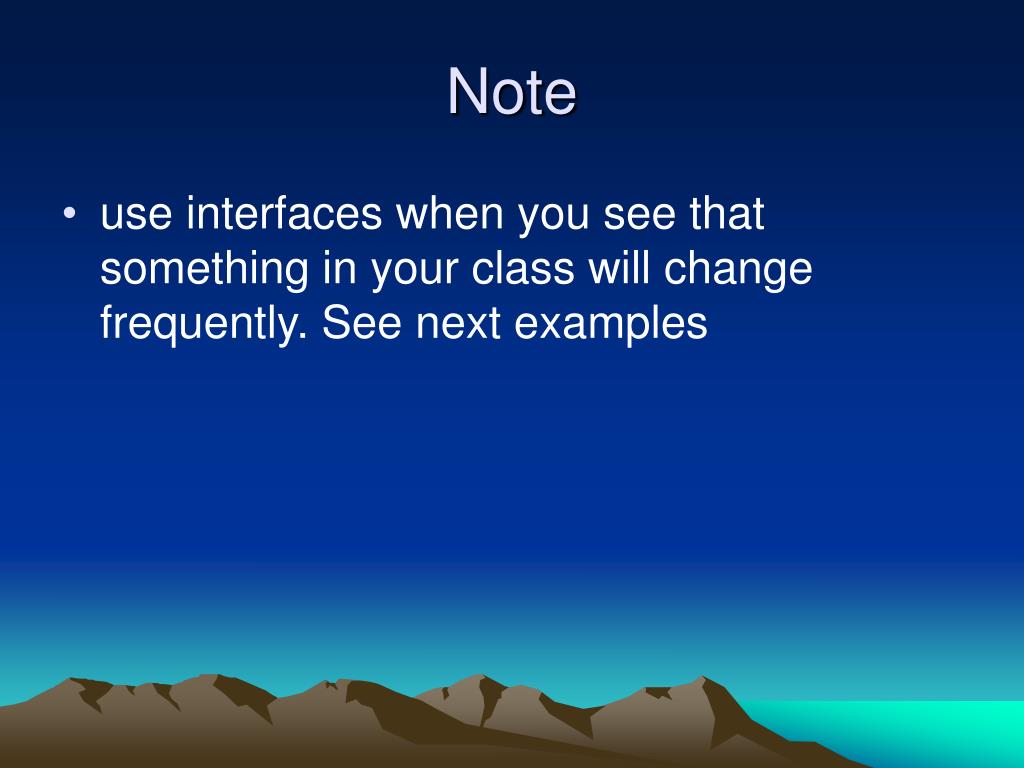 Note

• use interfaces when you see that something in your class will change frequently. See next examples